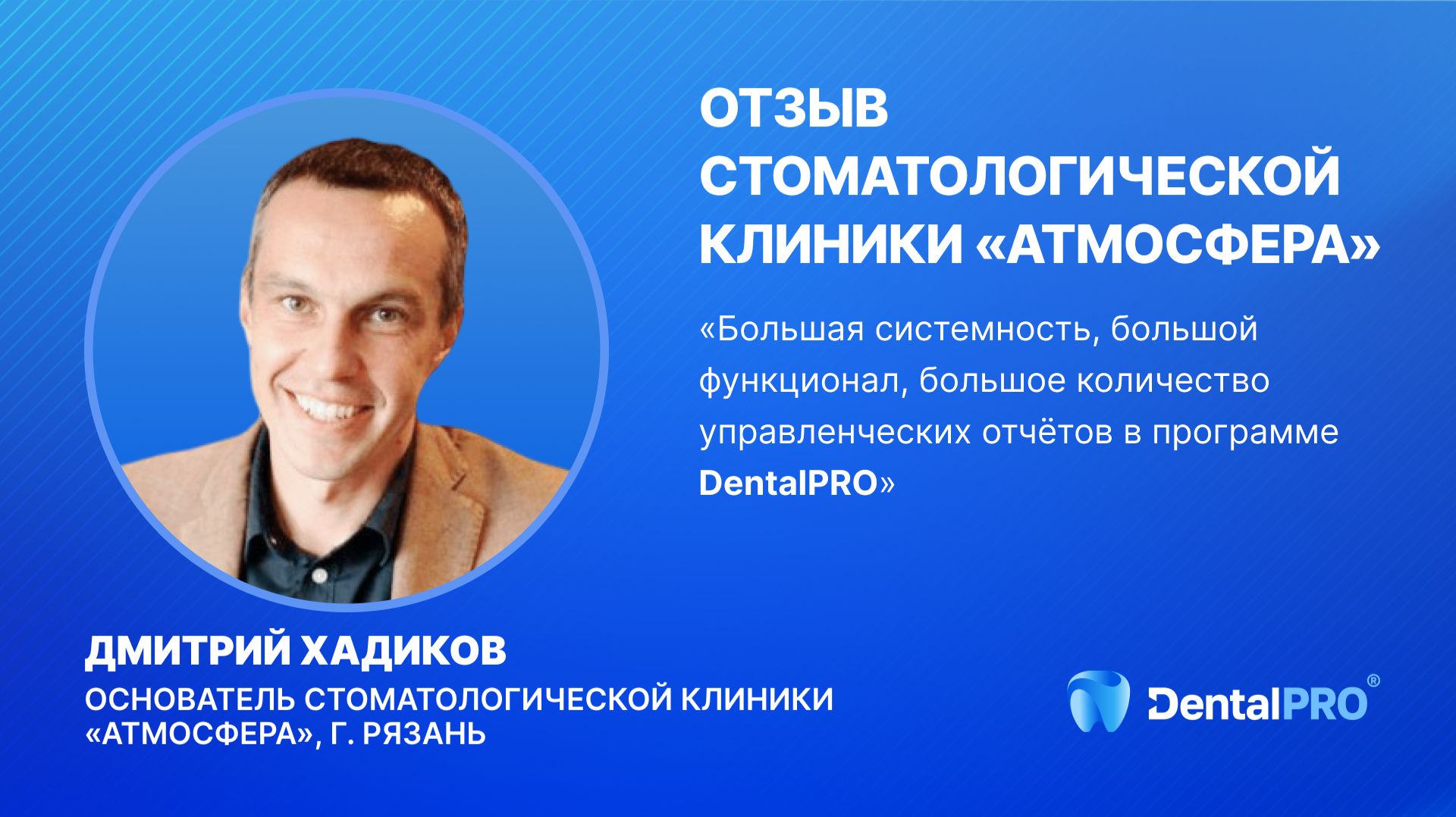 ОТЗЫВ СТОМАТОЛОГИЧЕСКОЙ КЛИНИКИ «АТМОСФЕРА»

«Большая системность, большой функционал, большое количество управленческих отчётов в программе DentalPRO»

ДМИТРИЙ ХАДИКОВ

ОСНОВАТЕЛЬ СТОМАТОЛОГИЧЕСКОЙ КЛИНИКИ «АТМОСФЕРА», Г. РЯЗАНЬ

DentalPRO®